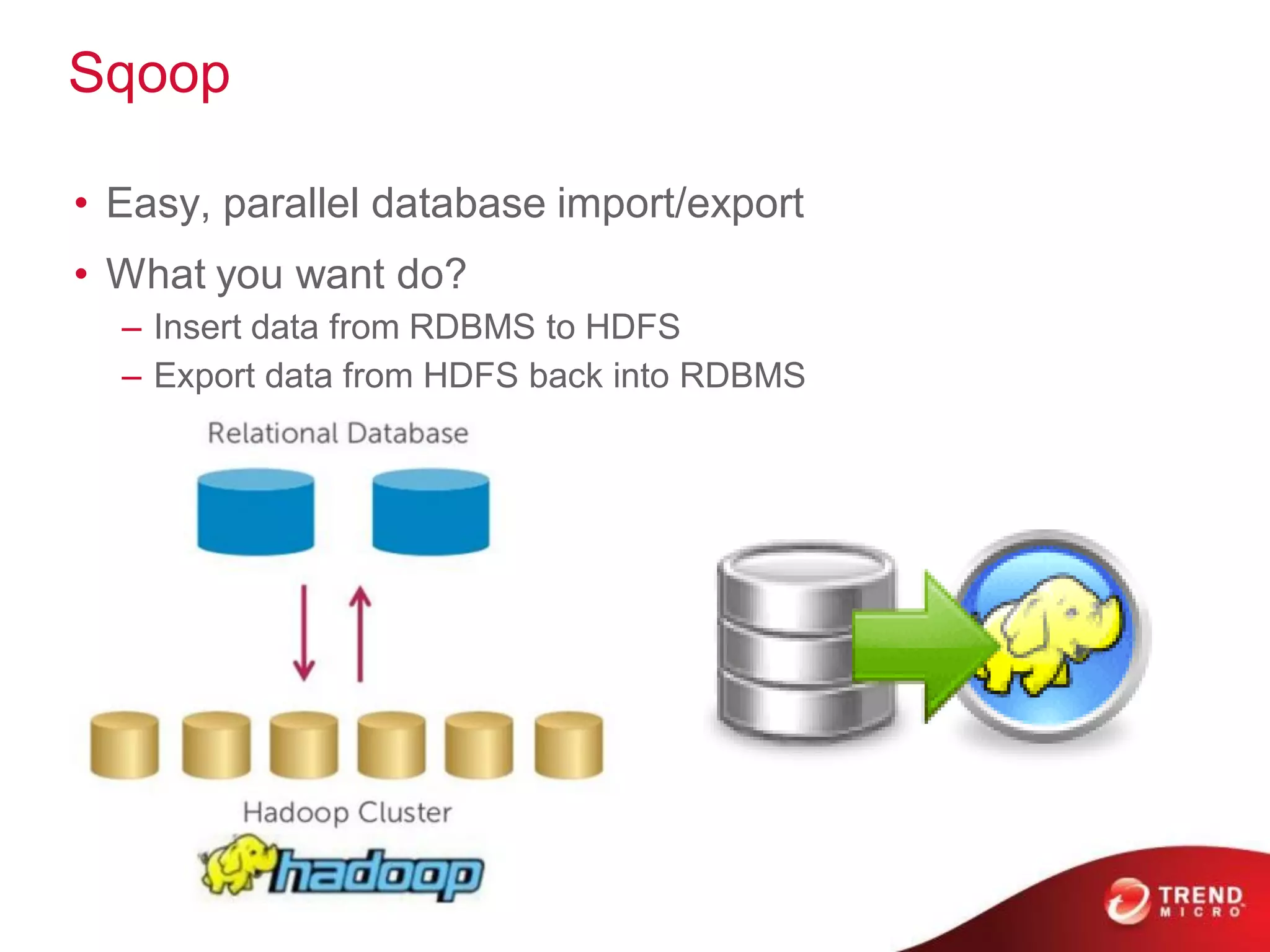 Sqoop

• Easy, parallel database import/export

• What you want do?
  – Insert data from RDBMS to HDFS
  – Export data from HDFS back into RDBMS

Relational Database

Hadoop Cluster

hadoop

TREND MICRO